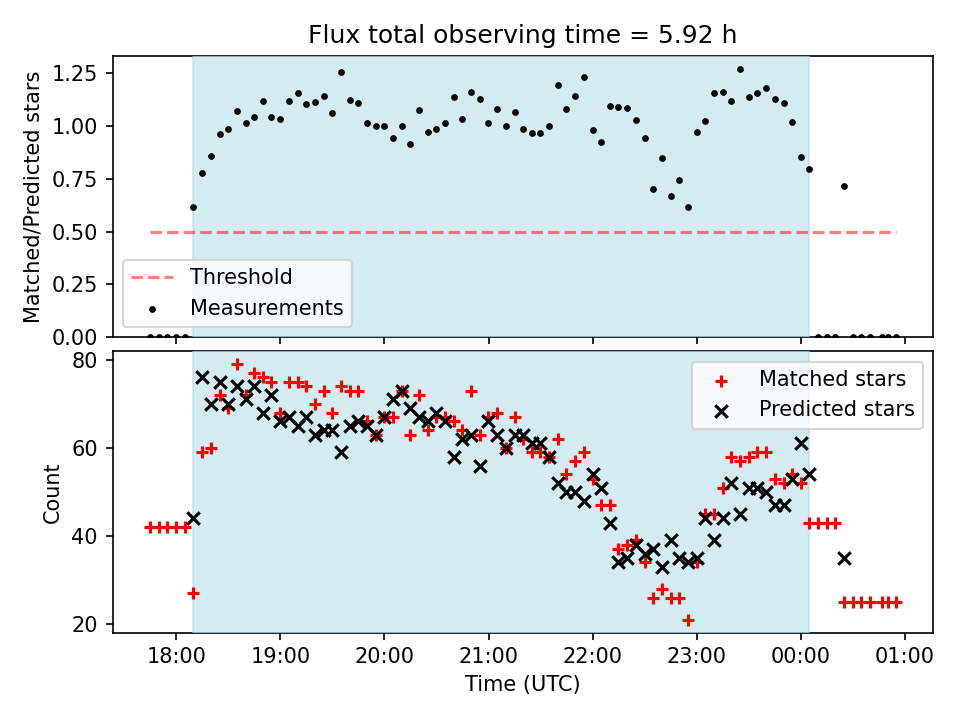 Flux total observing time = 5.92 h

Matched/Predicted stars

1.25
1.00
0.75
0.50
0.25
0.00

Threshold
Measurements

Count

80
60
40
20

Matched stars
Predicted stars

18:00 19:00 20:00 21:00 22:00 23:00 00:00 01:00

Time (UTC)